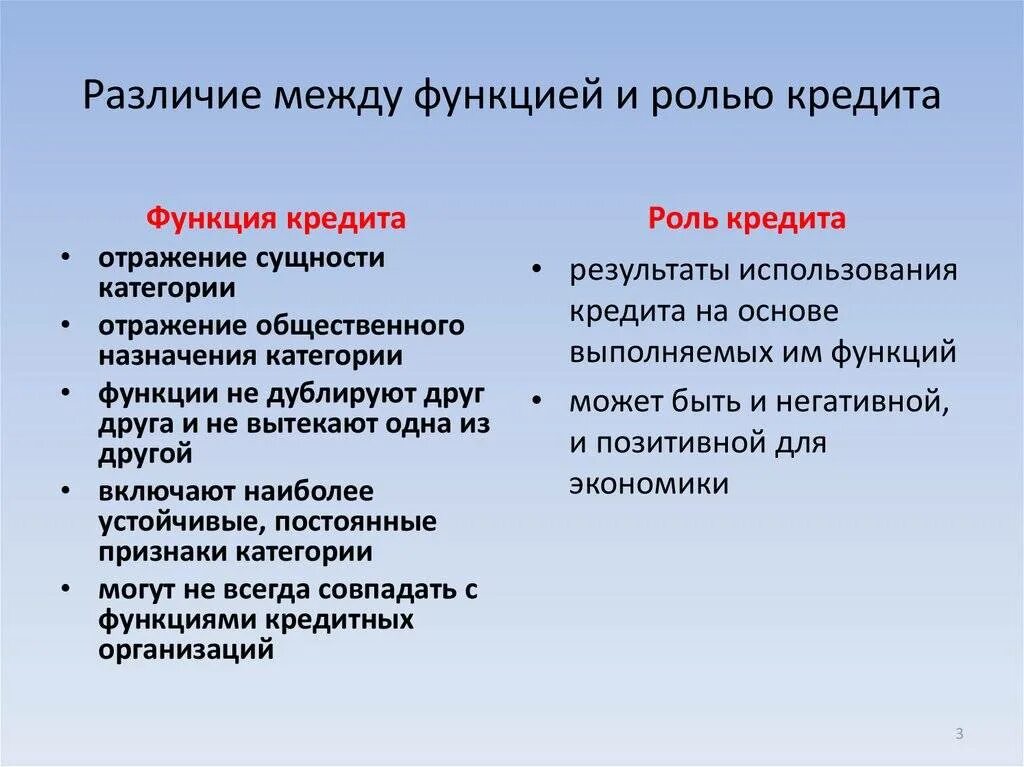 Различие между функцией и ролью кредита

Функция кредита

• отражение сущности категории
• отражение общественного назначения категории
• функции не дублируют друг друга и не вытекают одна из другой
• включают наиболее устойчивые, постоянные признаки категории
• могут не всегда совпадать с функциями кредитных организаций

Роль кредита

• результаты использования кредита на основе выполняемых им функций
• может быть и негативной, и позитивной для экономики

3